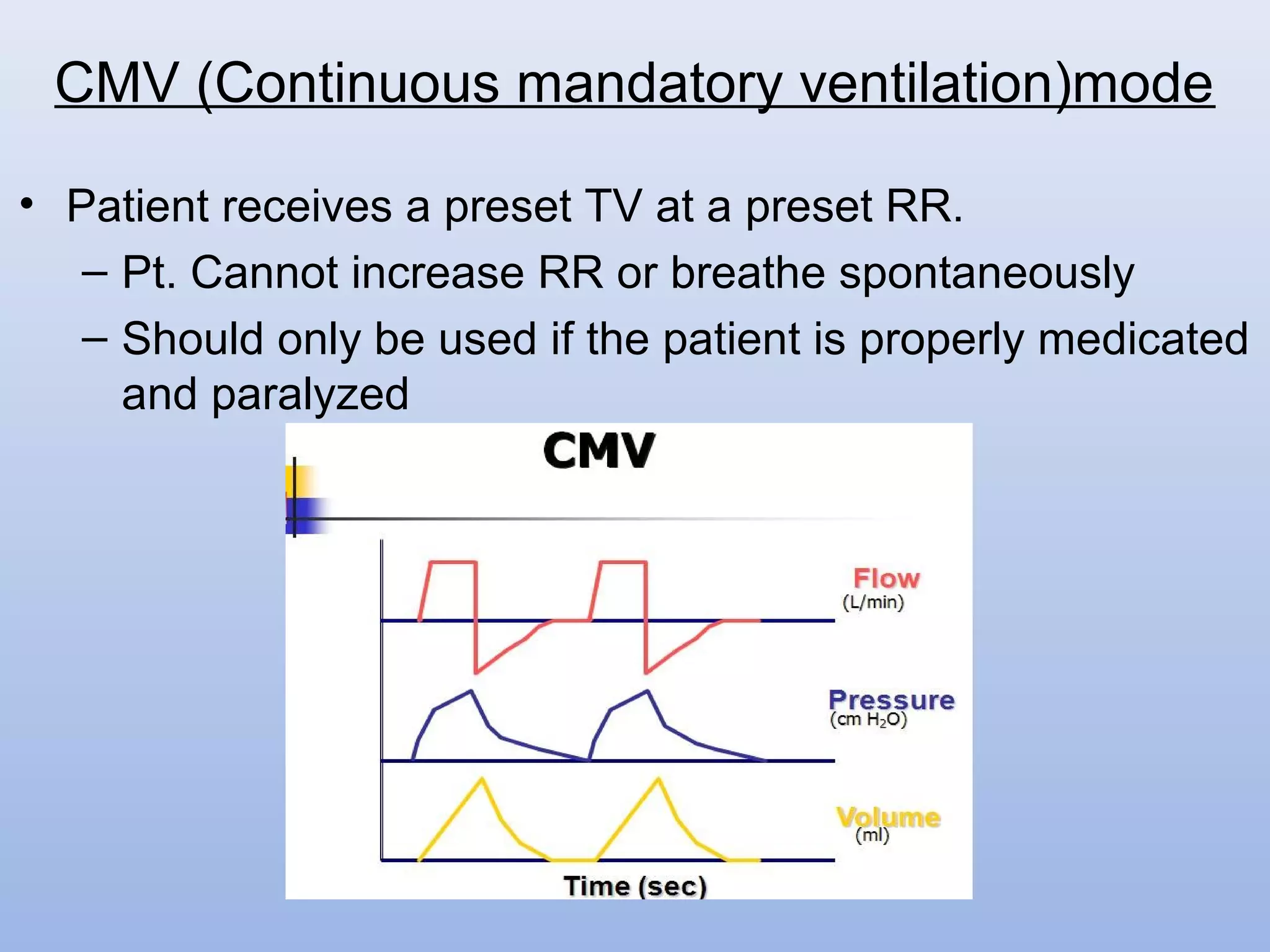 CMV (Continuous mandatory ventilation)mode

• Patient receives a preset TV at a preset RR.
– Pt. Cannot increase RR or breathe spontaneously
– Should only be used if the patient is properly medicated and paralyzed

CMV

Flow
(L/min)

Pressure
(cm $H_2O$)

Volume
(ml)

Time (sec)